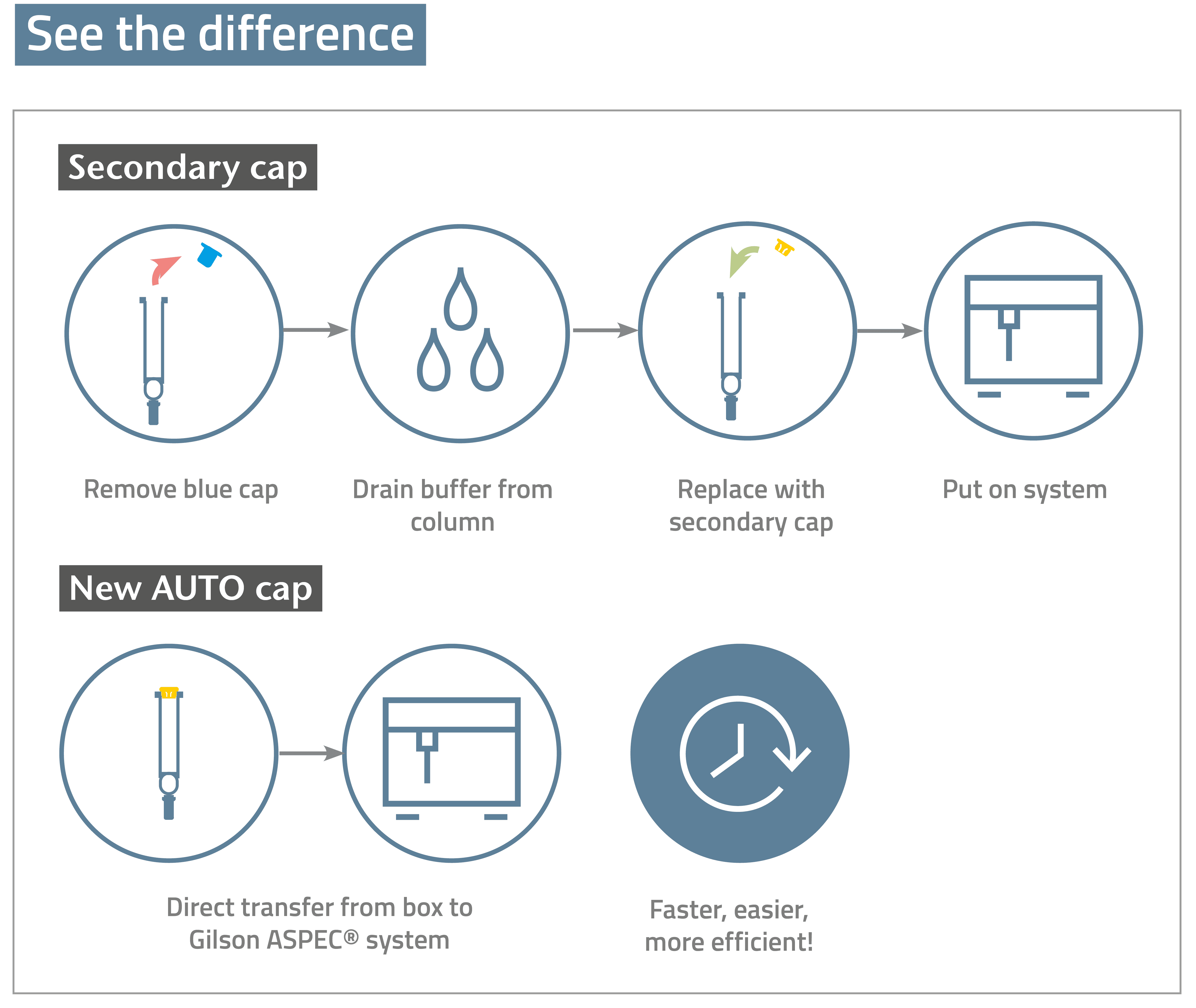 See the difference

Secondary cap

Remove blue cap

Drain buffer from column

Replace with secondary cap

Put on system

New AUTO cap

Direct transfer from box to Gilson ASPEC® system

Faster, easier, more efficient!